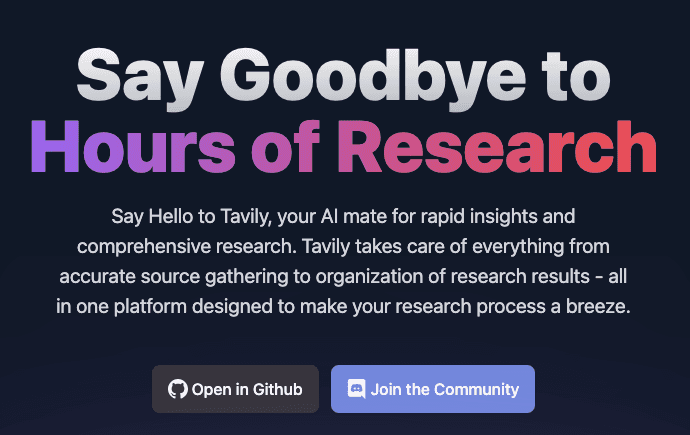 Say Goodbye to
Hours of Research

Say Hello to Tavily, your AI mate for rapid insights and comprehensive research. Tavily takes care of everything from accurate source gathering to organization of research results - all in one platform designed to make your research process a breeze.

Open in Github

Join the Community